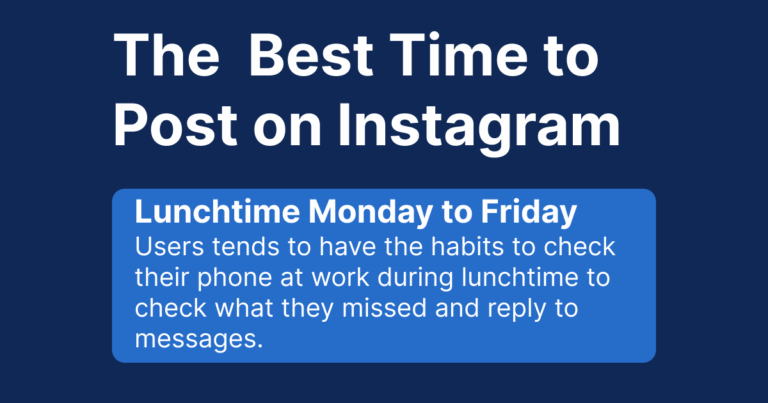 The Best Time to Post on Instagram

Lunchtime Monday to Friday
Users tends to have the habits to check their phone at work during lunchtime to check what they missed and reply to messages.